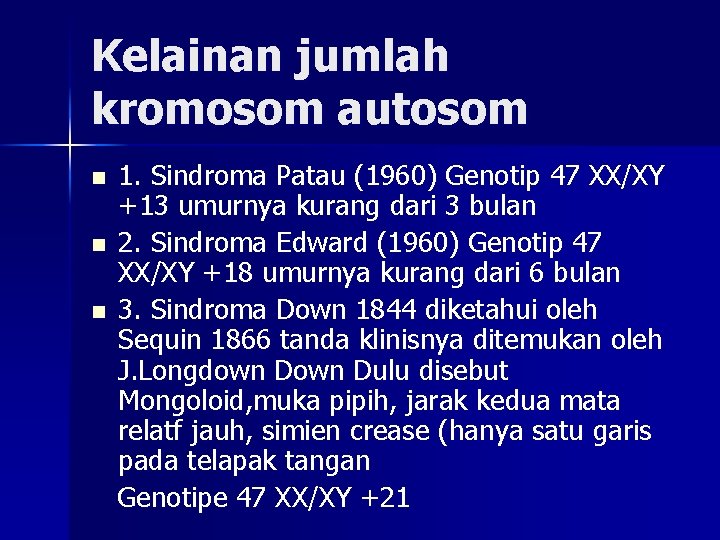 Kelainan jumlah kromosom autosom

- 1. Sindroma Patau (1960) Genotip 47 XX/XY +13 umurnya kurang dari 3 bulan
- 2. Sindroma Edward (1960) Genotip 47 XX/XY +18 umurnya kurang dari 6 bulan
- 3. Sindroma Down 1844 diketahui oleh Sequin 1866 tanda klinisnya ditemukan oleh J.Longdown Down Dulu disebut Mongoloid,muka pipih, jarak kedua mata relatf jauh, simien crease (hanya satu garis pada telapak tangan

Genotipe 47 XX/XY +21